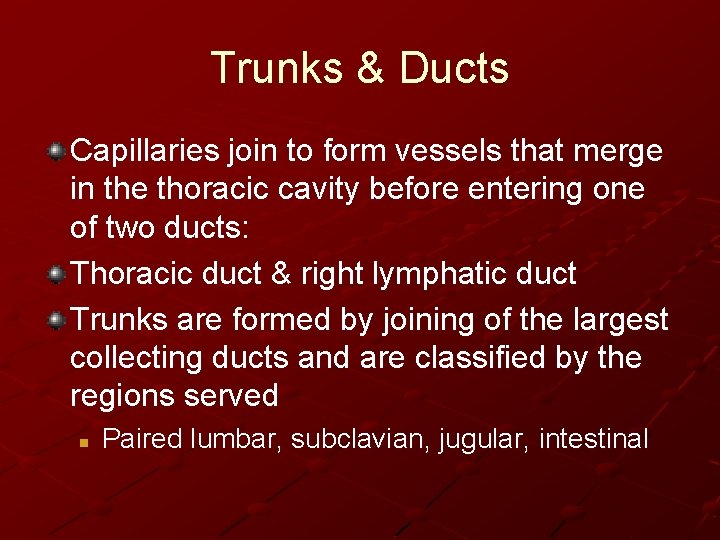 Trunks & Ducts

Capillaries join to form vessels that merge in the thoracic cavity before entering one of two ducts:

Thoracic duct & right lymphatic duct

Trunks are formed by joining of the largest collecting ducts and are classified by the regions served

Paired lumbar, subclavian, jugular, intestinal